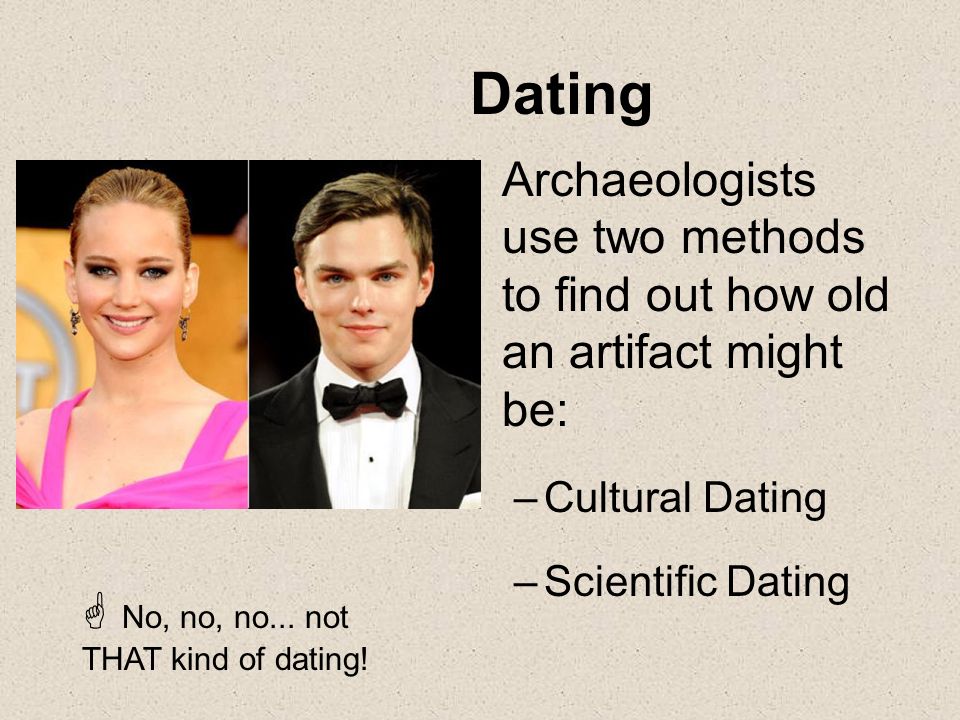 Dating

Archaeologists use two methods to find out how old an artifact might be:

– Cultural Dating

– Scientific Dating

☝ No, no, no... not THAT kind of dating!